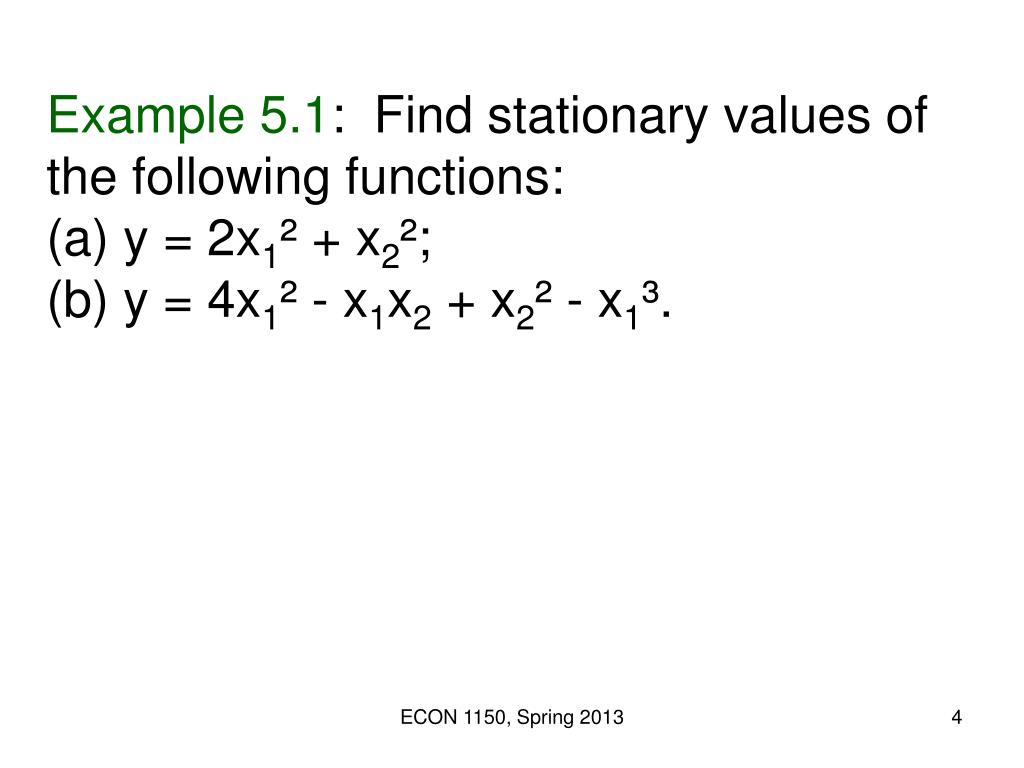 Example 5.1: Find stationary values of the following functions:
(a) $y = 2x_1^2 + x_2^2$;
(b) $y = 4x_1^2 - x_1x_2 + x_2^2 - x_1^3$.

ECON 1150, Spring 2013

4